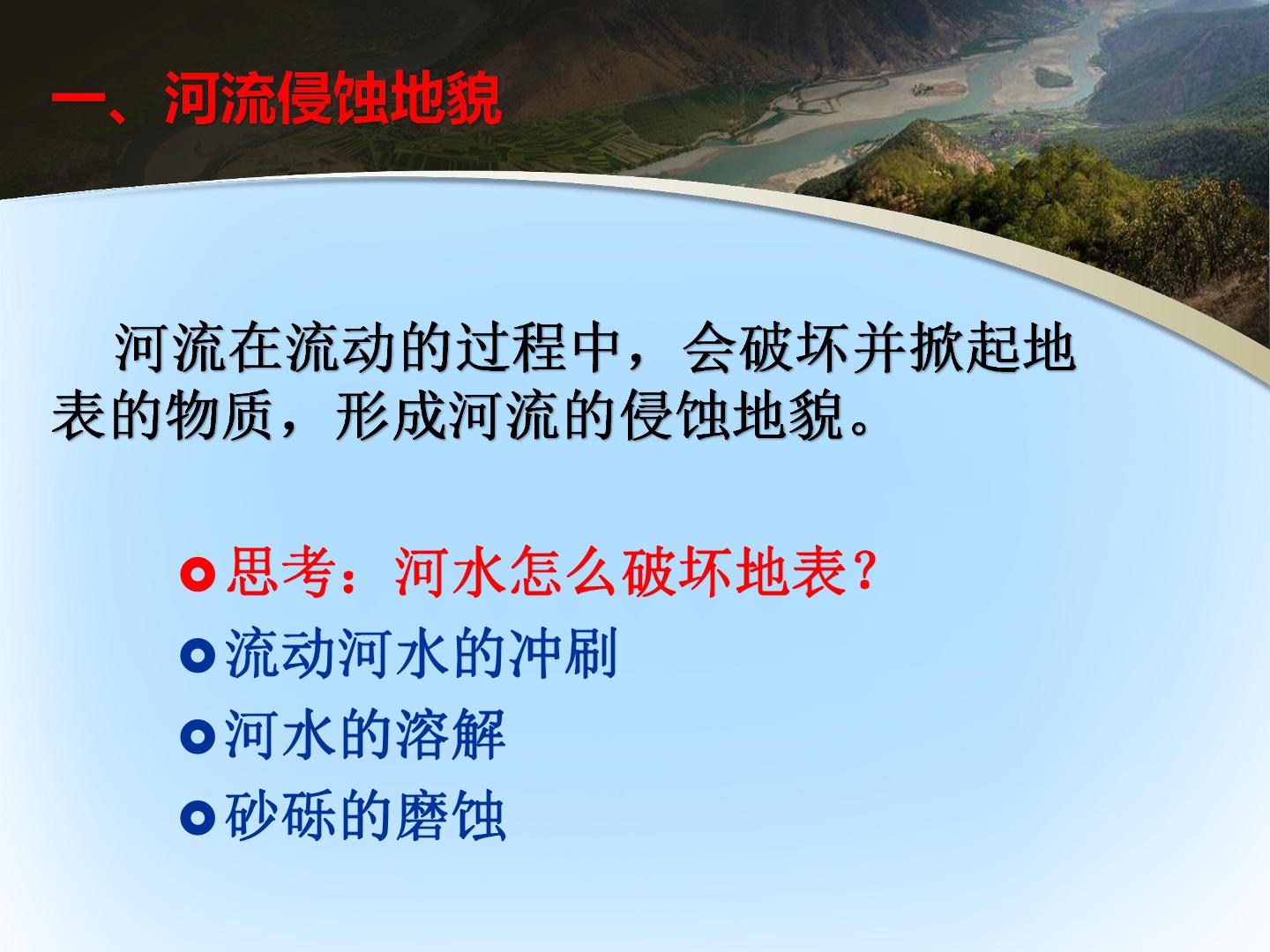 一、河流侵蚀地貌

河流在流动的过程中，会破坏并掀起地表的物质，形成河流的侵蚀地貌。

思考：河水怎么破坏地表?
流动河水的冲刷
河水的溶解
砂砾的磨蚀